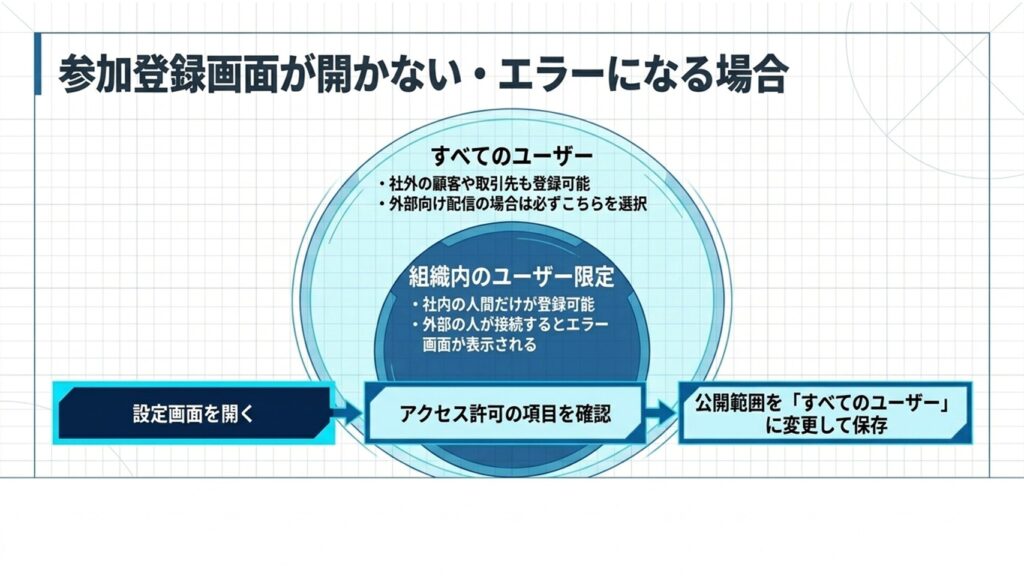 参加登録画面が開かない・エラーになる場合

すべてのユーザー
・社外の顧客や取引先も登録可能
・外部向け配信の場合は必ずこちらを選択

組織内のユーザー限定
・社内の人間だけが登録可能
・外部の人が接続するとエラー画面が表示される

設定画面を開く

アクセス許可の項目を確認

公開範囲を「すべてのユーザー」に変更して保存